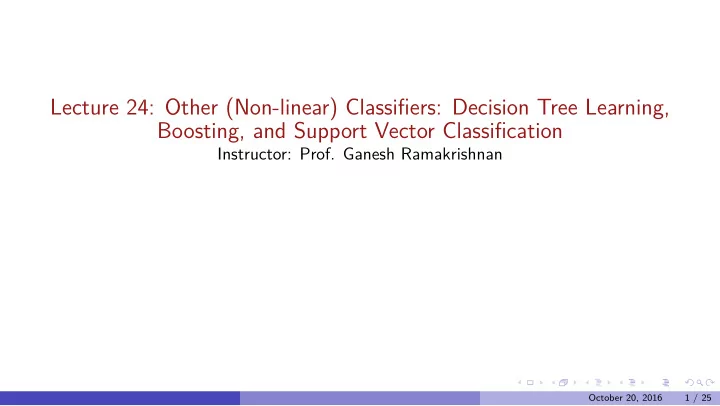 Lecture 24: Other (Non-linear) Classifiers: Decision Tree Learning, Boosting, and Support Vector Classification
Instructor: Prof. Ganesh Ramakrishnan

October 20, 2016 1 / 25